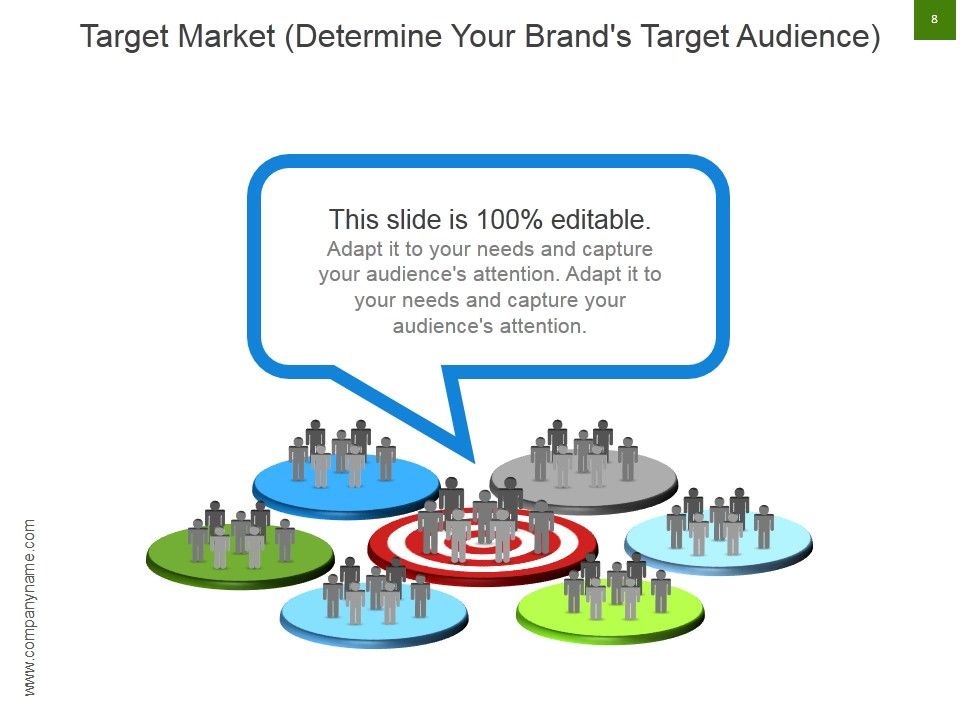 Target Market (Determine Your Brand's Target Audience)

8

This slide is 100% editable.

Adapt it to your needs and capture your audience's attention. Adapt it to your needs and capture your audience's attention.

www.companyname.com